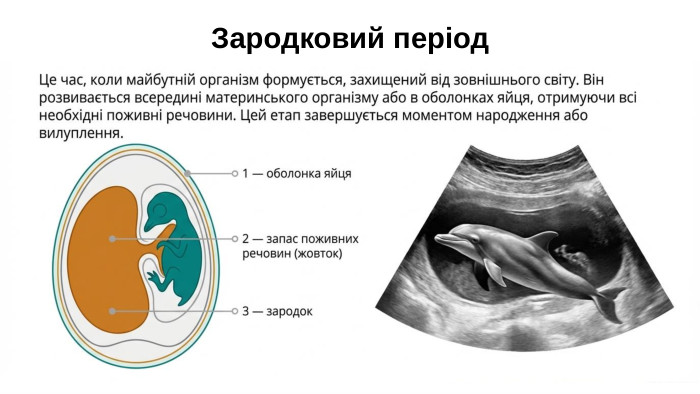 Зародковий період

Це час, коли майбутній організм формується, захищений від зовнішнього світу. Він розвивається всередині материнського організму або в оболонках яйця, отримуючи всі необхідні поживні речовини. Цей етап завершується моментом народження або вилуплення.

1 — оболонка яйця

2 — запас поживних речовин (жовток)

3 — зародок